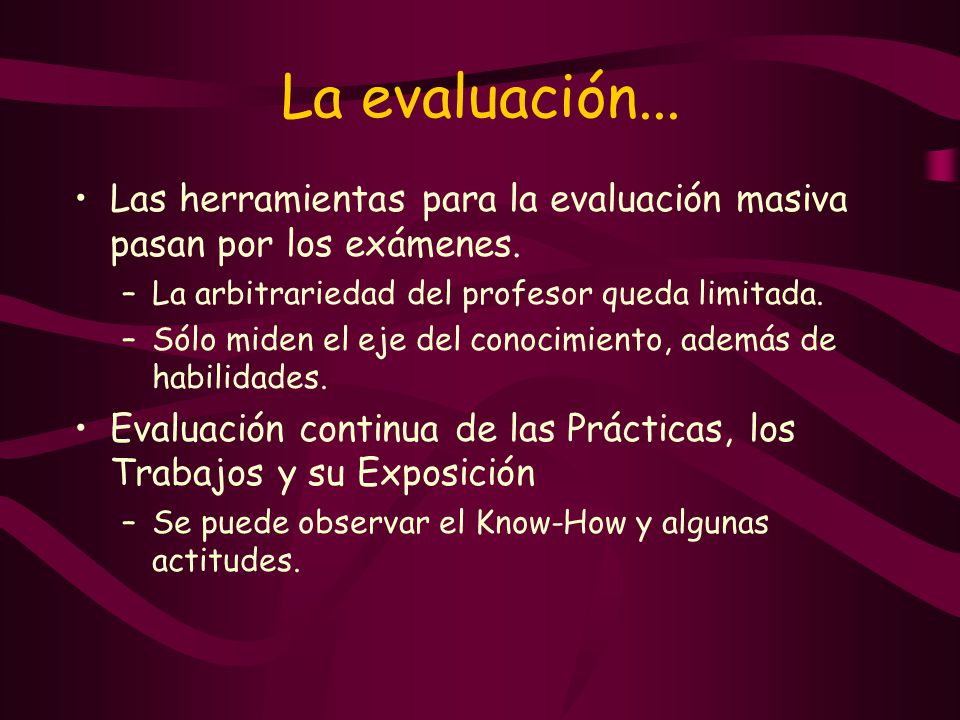 La evaluación...

• Las herramientas para la evaluación masiva pasan por los exámenes.
– La arbitrariedad del profesor queda limitada.
– Sólo miden el eje del conocimiento, además de habilidades.

• Evaluación continua de las Prácticas, los Trabajos y su Exposición
– Se puede observar el Know-How y algunas actitudes.